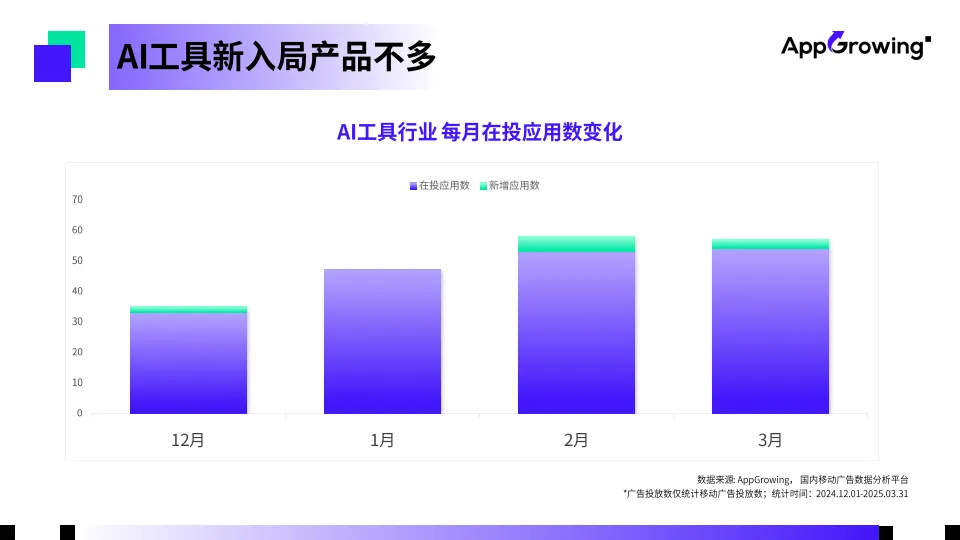 AI工具新入局产品不多

AppGrowing

AI工具行业 每月在投应用数变化

在投应用数 新增应用数

70
60
50
40
30
20
10
0

12月 1月 2月 3月

数据来源: AppGrowing，国内移动广告数据分析平台
*广告投放数仅统计移动广告投放数；统计时间：2024.12.01-2025.03.31